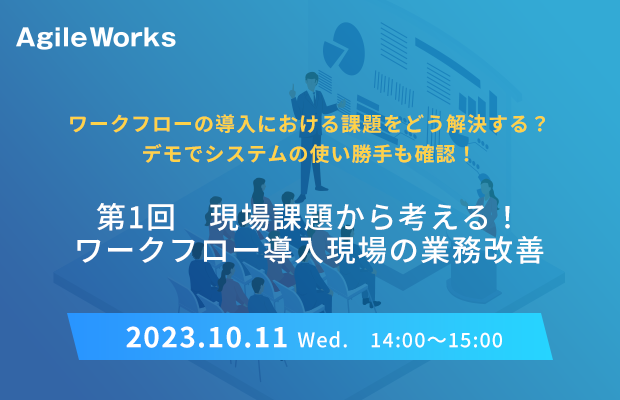 AgileWorks

ワークフローの導入における課題をどう解決する？
デモでシステムの使い勝手も確認！

第1回　現場課題から考える！
ワークフロー導入現場の業務改善

2023.10.11 Wed.　14:00〜15:00